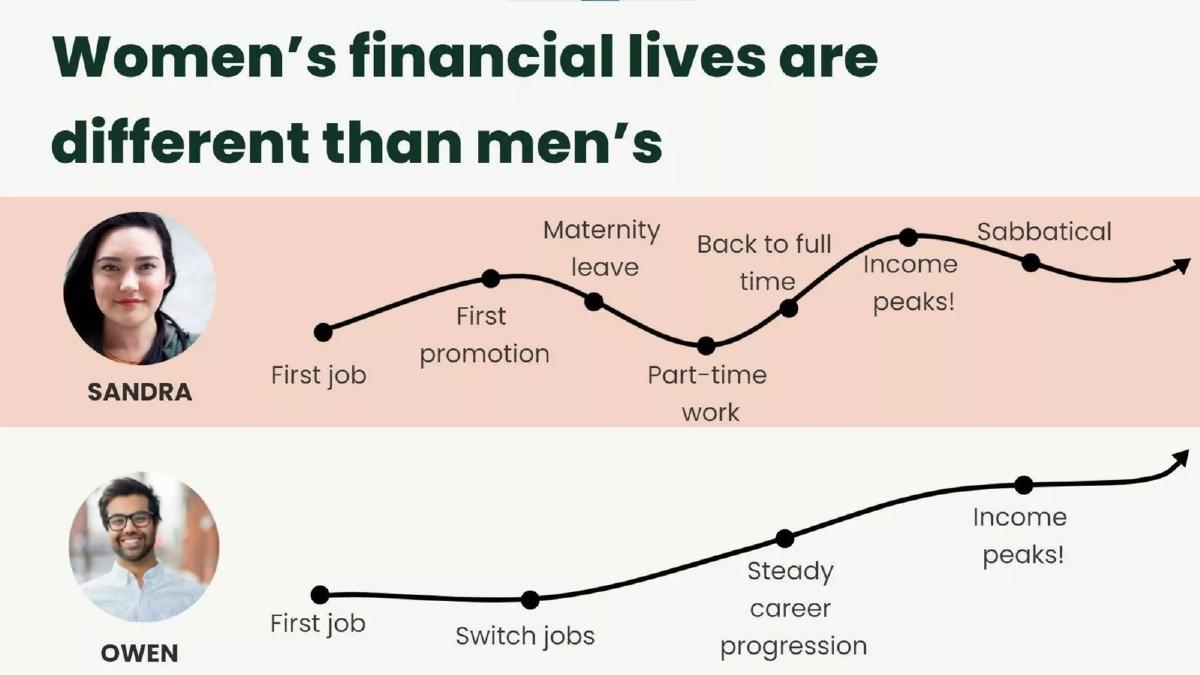 Women's financial lives are different than men's

SANDRA

First job

First promotion

Maternity leave

Part-time work

Back to full time

Income peaks!

Sabbatical

OWEN

First job

Switch jobs

Steady career progression

Income peaks!